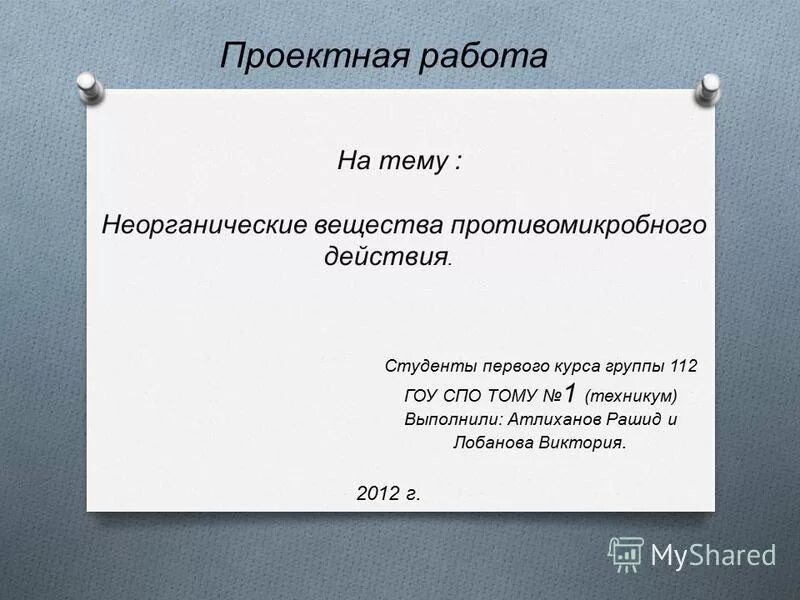 Проектная работа

На тему :

Неорганические вещества противомикробного действия.

Студенты первого курса группы 112
ГОУ СПО ТОМУ №1 (техникум)
Выполнили: Атлиханов Рашид и
Лобанова Виктория.

2012 г.

MyShared